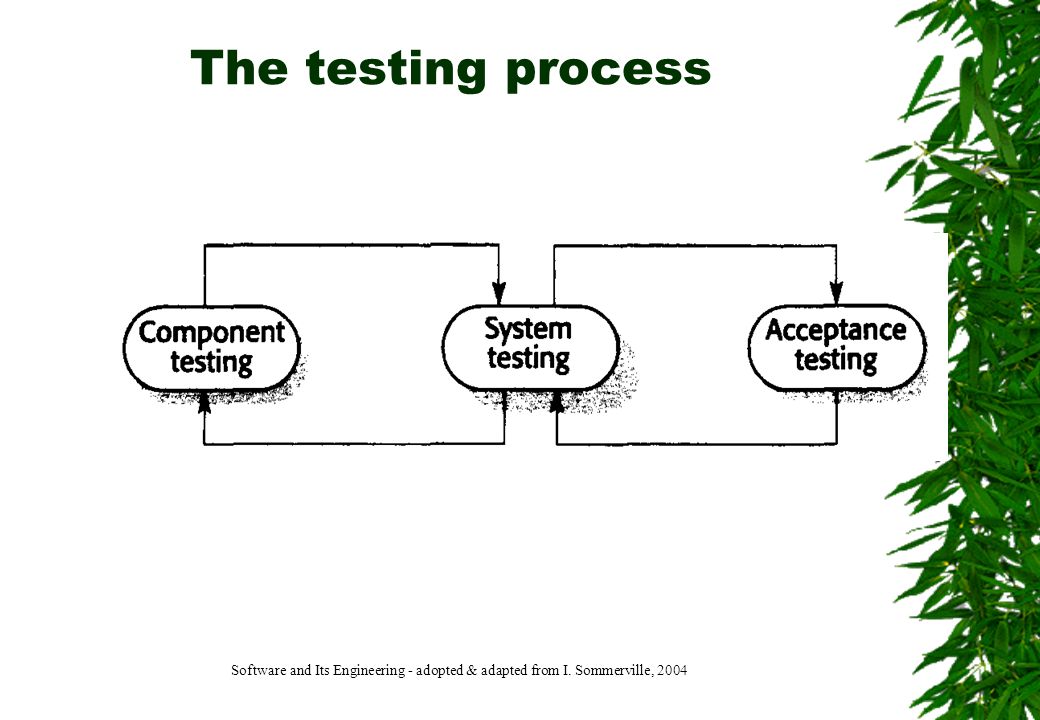 The testing process

Component testing

System testing

Acceptance testing

Software and Its Engineering - adopted & adapted from I. Sommerville, 2004